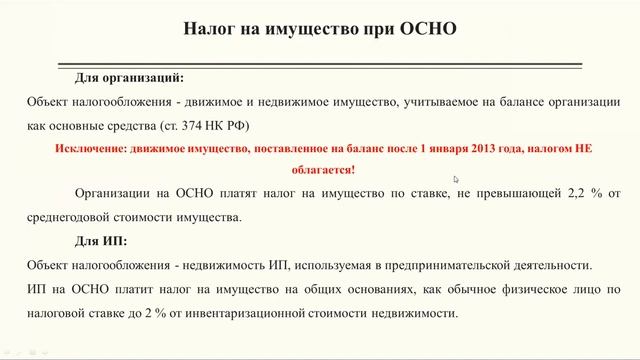 Налог на имущество при ОСНО

Для организаций:

Объект налогообложения - движимое и недвижимое имущество, учитываемое на балансе организации как основные средства (ст. 374 НК РФ)

Исключение: движимое имущество, поставленное на баланс после 1 января 2013 года, налогом НЕ облагается!

Организации на ОСНО платят налог на имущество по ставке, не превышающей 2,2 % от среднегодовой стоимости имущества.

Для ИП:

Объект налогообложения - недвижимость ИП, используемая в предпринимательской деятельности.

ИП на ОСНО платит налог на имущество на общих основаниях, как обычное физическое лицо по налоговой ставке до 2 % от инвентаризационной стоимости недвижимости.